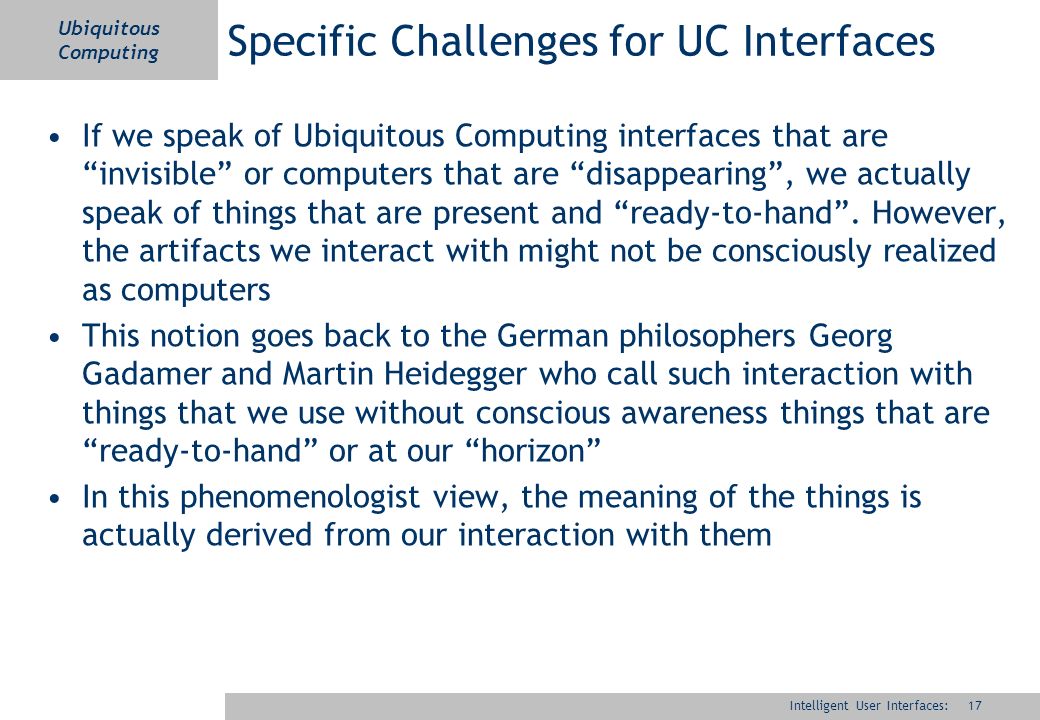 Ubiquitous Computing

Specific Challenges for UC Interfaces

• If we speak of Ubiquitous Computing interfaces that are “invisible” or computers that are “disappearing”, we actually speak of things that are present and “ready-to-hand”. However, the artifacts we interact with might not be consciously realized as computers

• This notion goes back to the German philosophers Georg Gadamer and Martin Heidegger who call such interaction with things that we use without conscious awareness things that are “ready-to-hand” or at our “horizon”

• In this phenomenologist view, the meaning of the things is actually derived from our interaction with them

Intelligent User Interfaces: 17